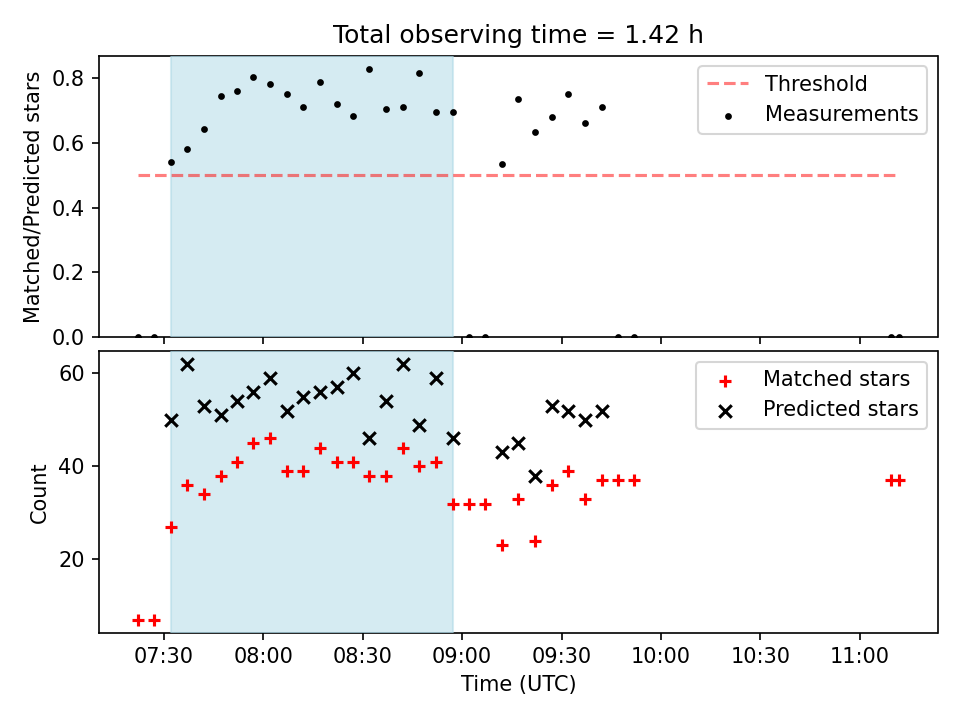 Total observing time = 1.42 h

Matched/Predicted stars

0.8
0.6
0.4
0.2
0.0

Threshold
Measurements

Count

60
40
20

Matched stars
Predicted stars

07:30 08:00 08:30 09:00 09:30 10:00 10:30 11:00

Time (UTC)